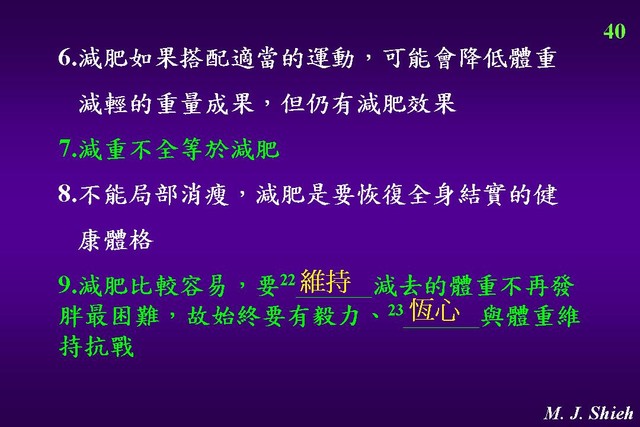 40

6.減肥如果搭配適當的運動，可能會降低體重減輕的重量成果，但仍有減肥效果

7.減重不全等於減肥

8.不能局部消瘦，減肥是要恢復全身結實的健康體格

9.減肥比較容易，要$^{22}$維持減去的體重不再發胖最困難，故始終要有毅力、$^{23}$恆心與體重維持抗戰

M. J. Shieh